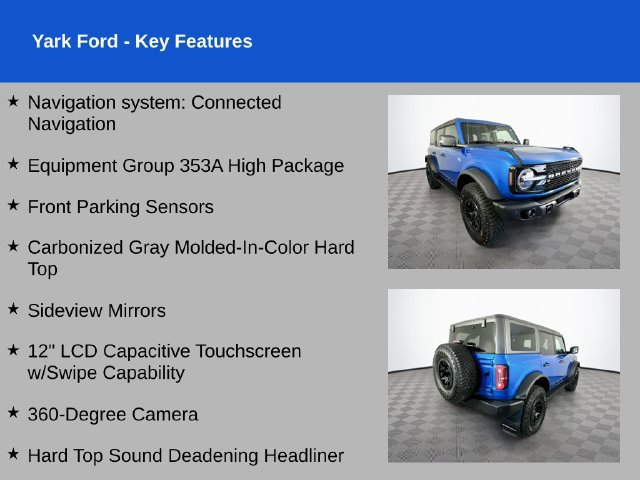 Yark Ford - Key Features

★ Navigation system: Connected Navigation

★ Equipment Group 353A High Package

★ Front Parking Sensors

★ Carbonized Gray Molded-In-Color Hard Top

★ Sideview Mirrors

★ 12" LCD Capacitive Touchscreen w/Swipe Capability

★ 360-Degree Camera

★ Hard Top Sound Deadening Headliner